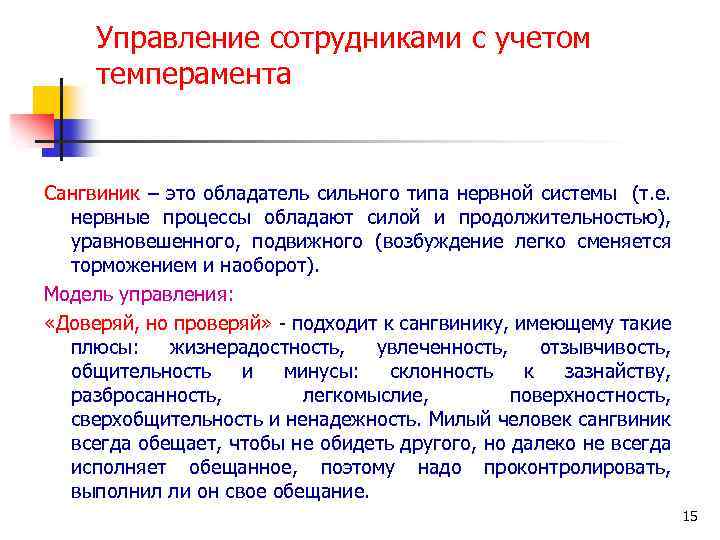 Управление сотрудниками с учетом темперамента

Сангвиник – это обладатель сильного типа нервной системы (т.е. нервные процессы обладают силой и продолжительностью), уравновешенного, подвижного (возбуждение легко сменяется торможением и наоборот).

Модель управления:

«Доверяй, но проверяй» - подходит к сангвинику, имеющему такие плюсы: жизнерадостность, увлеченность, отзывчивость, общительность и минусы: склонность к зазнайству, разбросанность, легкомыслие, поверхностность, сверхобщительность и ненадежность. Милый человек сангвиник всегда обещает, чтобы не обидеть другого, но далеко не всегда исполняет обещанное, поэтому надо проконтролировать, выполнил ли он свое обещание.

15